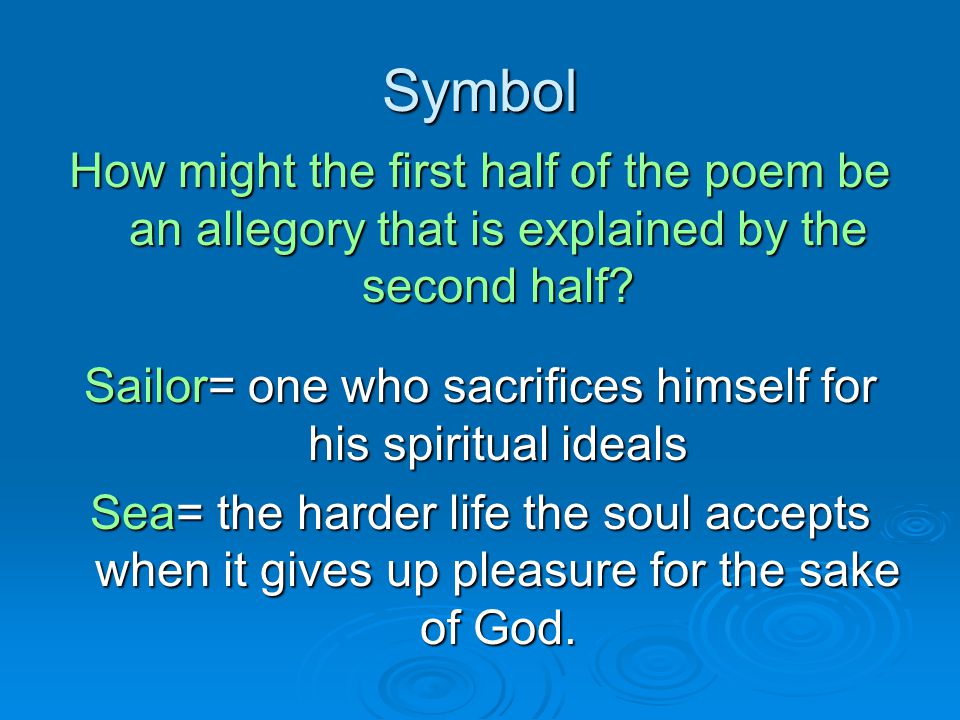 Symbol

How might the first half of the poem be an allegory that is explained by the second half?

Sailor= one who sacrifices himself for his spiritual ideals

Sea= the harder life the soul accepts when it gives up pleasure for the sake of God.